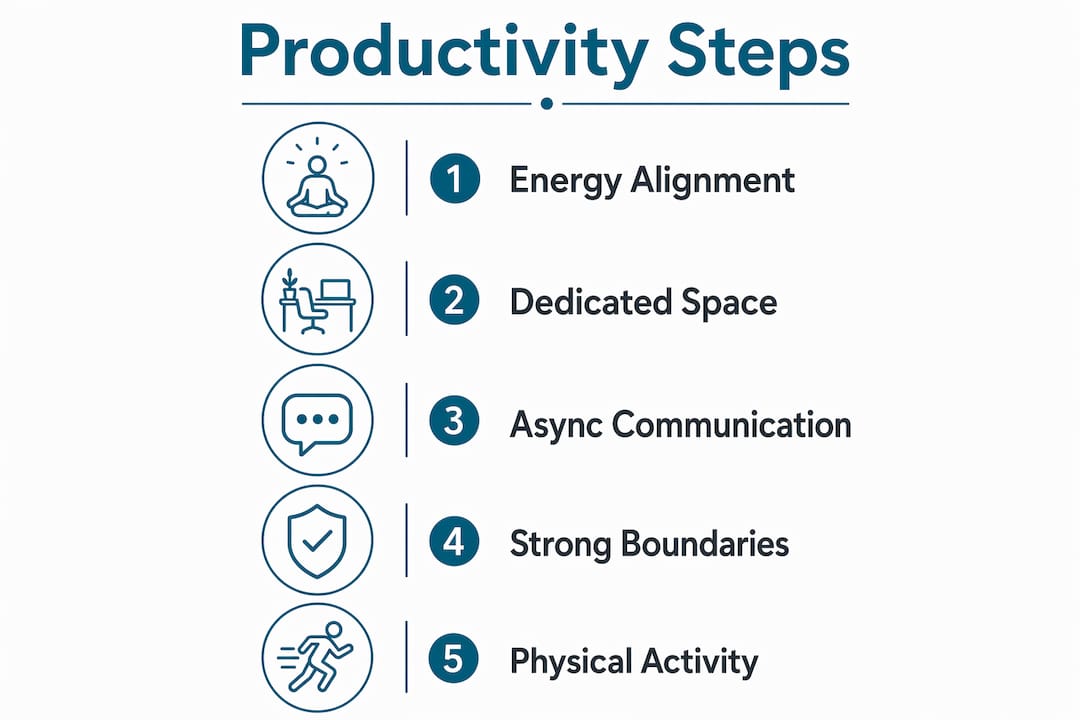 Productivity Steps

1 Energy Alignment

2 Dedicated Space

3 Async Communication

4 Strong Boundaries

5 Physical Activity